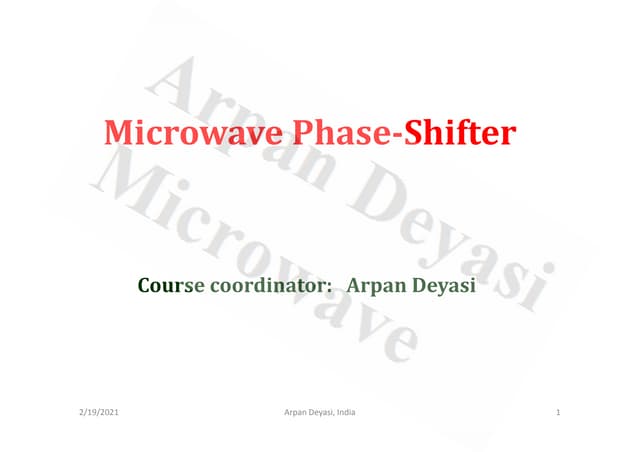 Arpan Deyasi
Microwave

Microwave Phase-Shifter

Course coordinator: Arpan Deyasi

2/19/2021

Arpan Deyasi, India

1